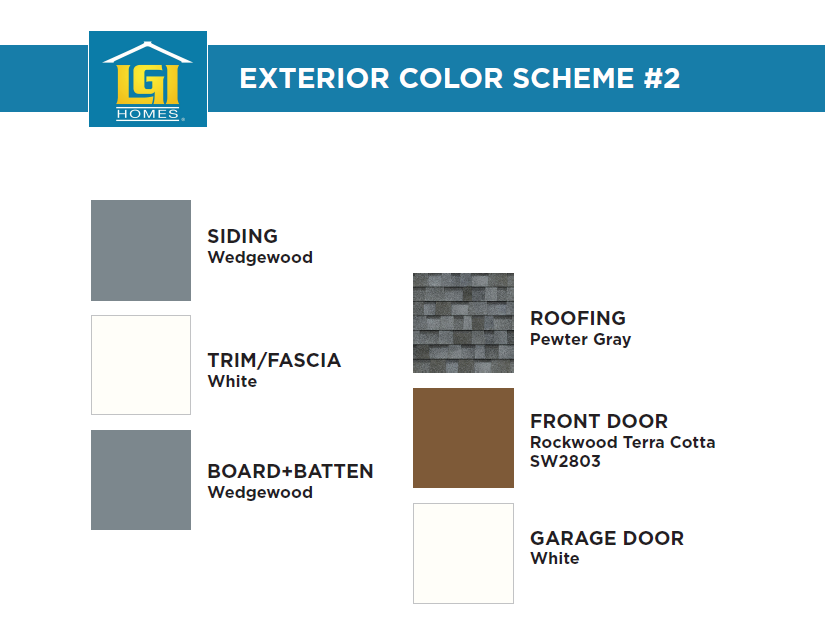 LGI HOMES®

EXTERIOR COLOR SCHEME #2

SIDING
Wedgewood

TRIM/FASCIA
White

BOARD+BATTEN
Wedgewood

ROOFING
Pewter Gray

FRONT DOOR
Rockwood Terra Cotta
SW2803

GARAGE DOOR
White